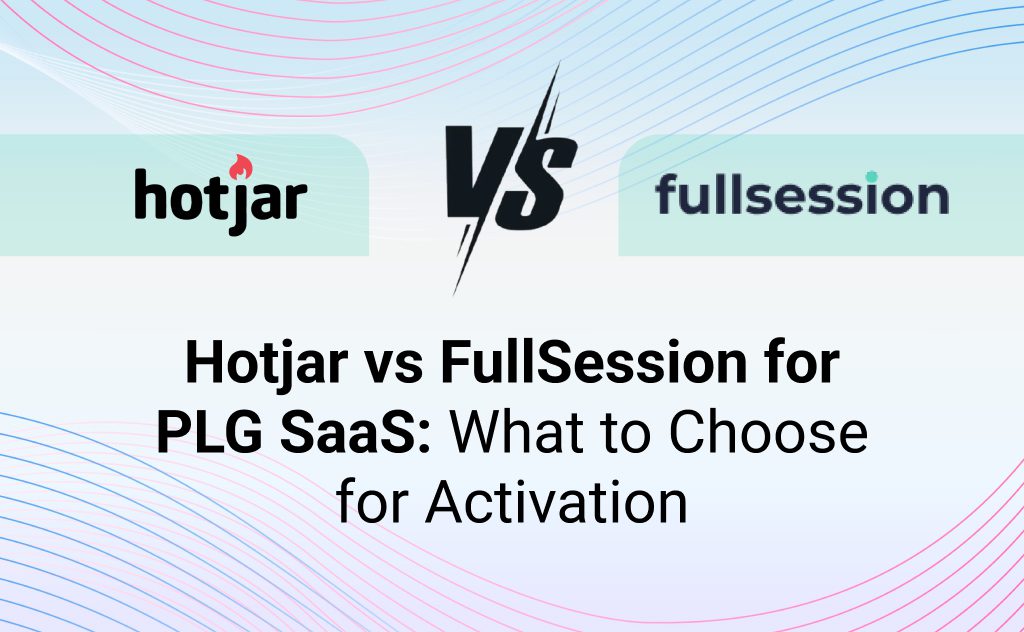 hotjar

VS

fullsession

Hotjar vs FullSession for PLG SaaS: What to Choose for Activation